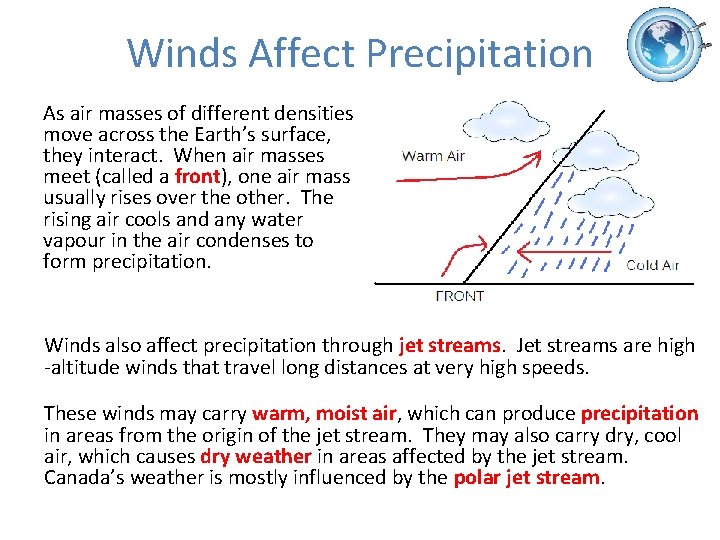 Winds Affect Precipitation

As air masses of different densities move across the Earth's surface, they interact. When air masses meet (called a front), one air mass usually rises over the other. The rising air cools and any water vapour in the air condenses to form precipitation.

Warm Air

Cold Air

FRONT

Winds also affect precipitation through jet streams. Jet streams are high -altitude winds that travel long distances at very high speeds.

These winds may carry warm, moist air, which can produce precipitation in areas from the origin of the jet stream. They may also carry dry, cool air, which causes dry weather in areas affected by the jet stream. Canada's weather is mostly influenced by the polar jet stream.